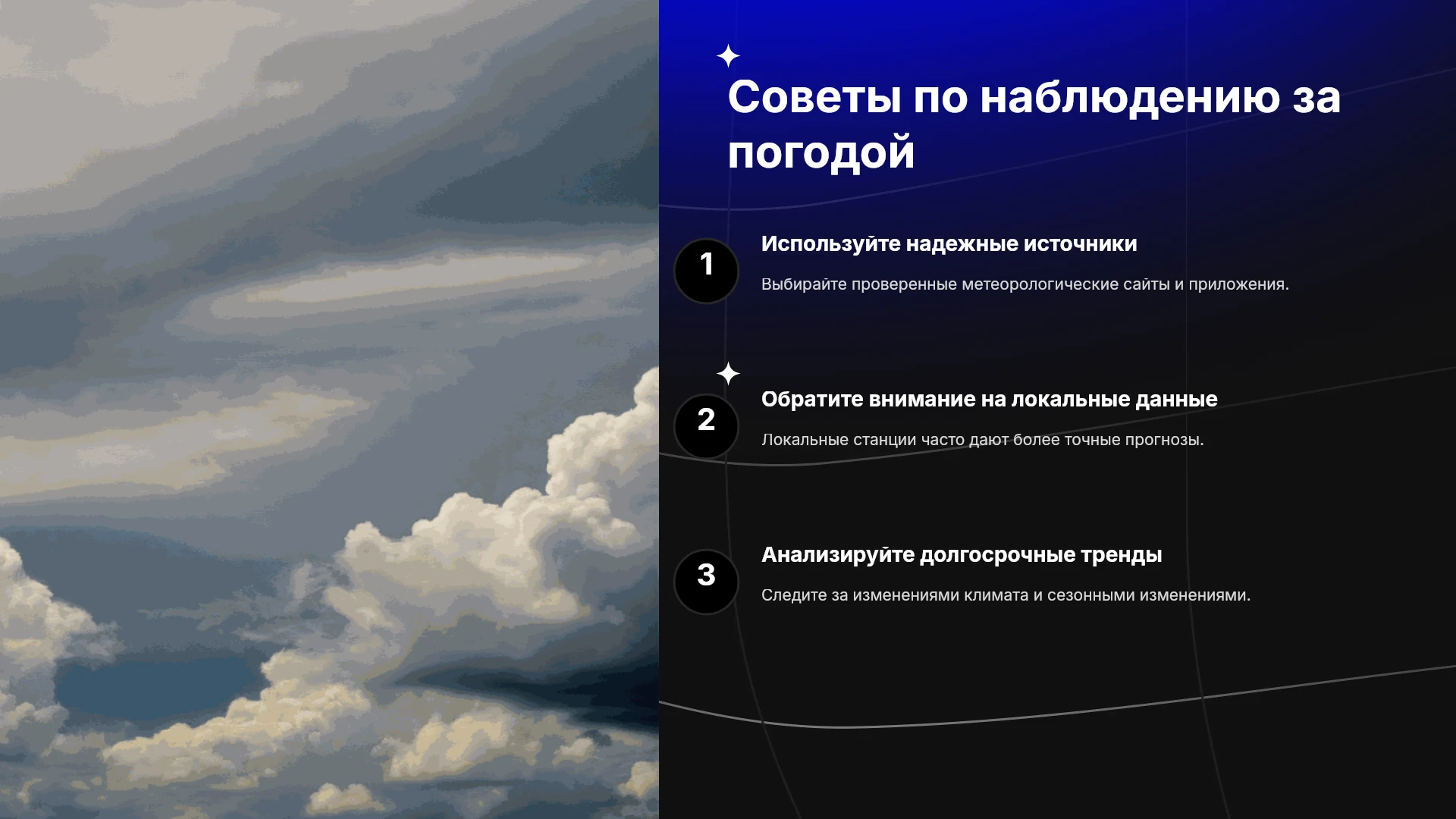 Советы по наблюдению за погодой

1

Используйте надежные источники

Выбирайте проверенные метеорологические сайты и приложения.

2

Обратите внимание на локальные данные

Локальные станции часто дают более точные прогнозы.

3

Анализируйте долгосрочные тренды

Следите за изменениями климата и сезонными изменениями.